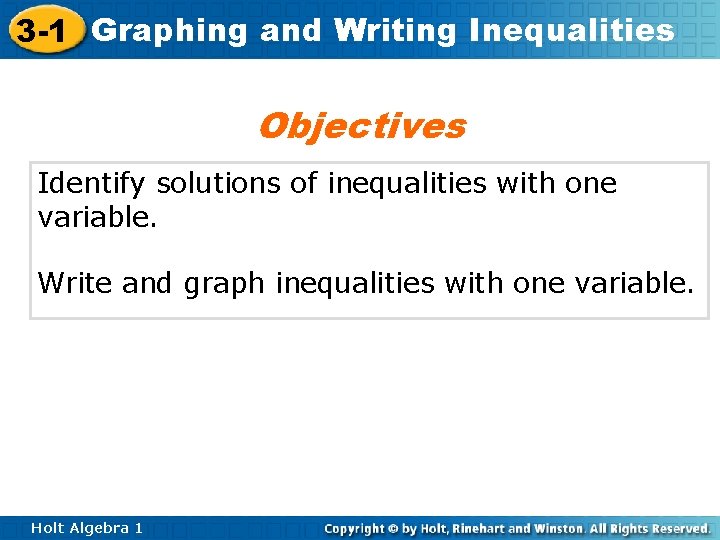 3-1 Graphing and Writing Inequalities

Objectives

Identify solutions of inequalities with one variable.

Write and graph inequalities with one variable.

Holt Algebra 1

Copyright © by Holt, Rinehart and Winston. All Rights Reserved.